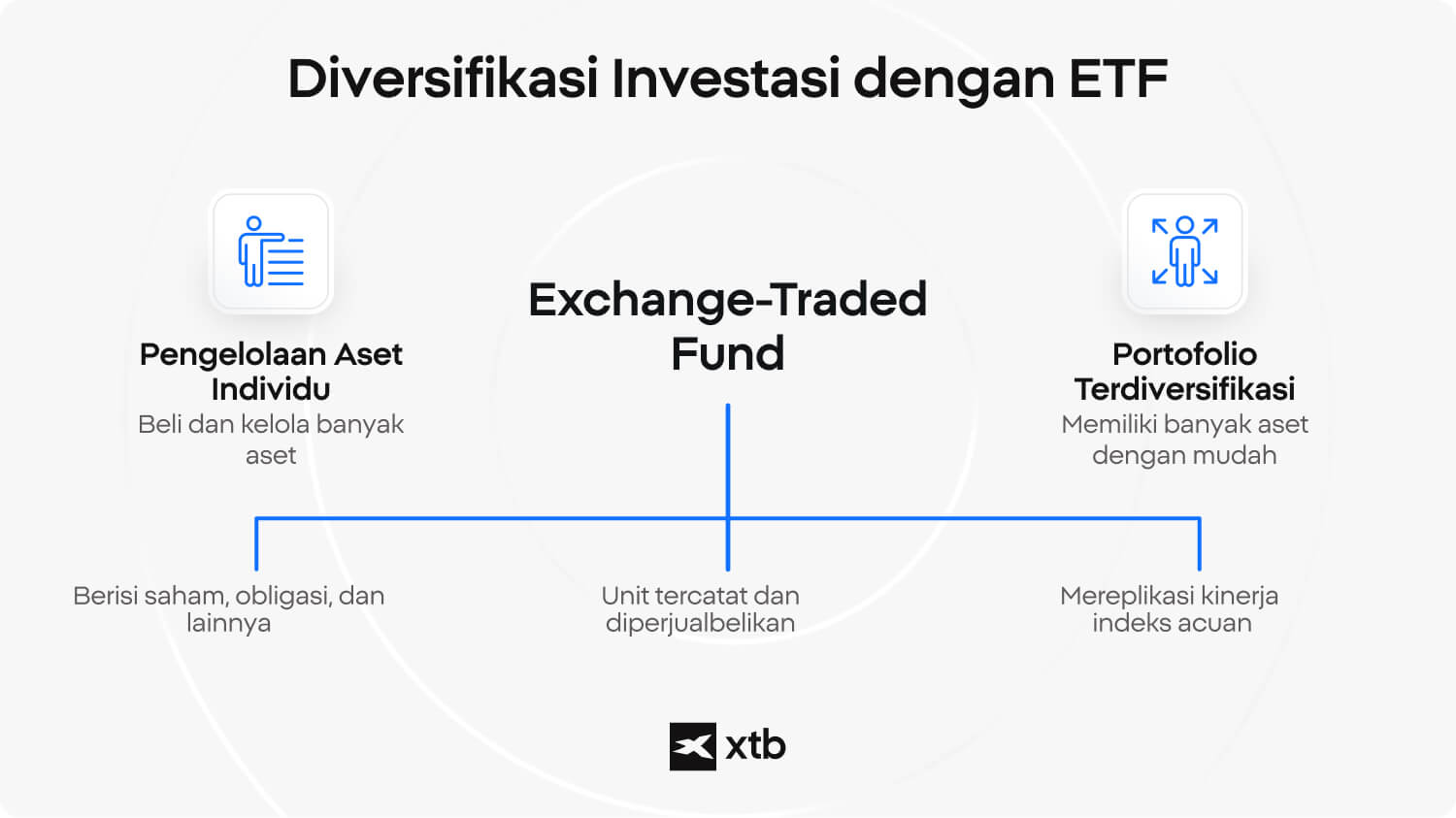 Diversifikasi Investasi dengan ETF

Pengelolaan Aset Individu
Beli dan kelola banyak aset

Exchange-Traded Fund

Portofolio Terdiversifikasi
Memiliki banyak aset dengan mudah

Berisi saham, obligasi, dan lainnya

Unit tercatat dan diperjualbelikan

Mereplikasi kinerja indeks acuan

xtb